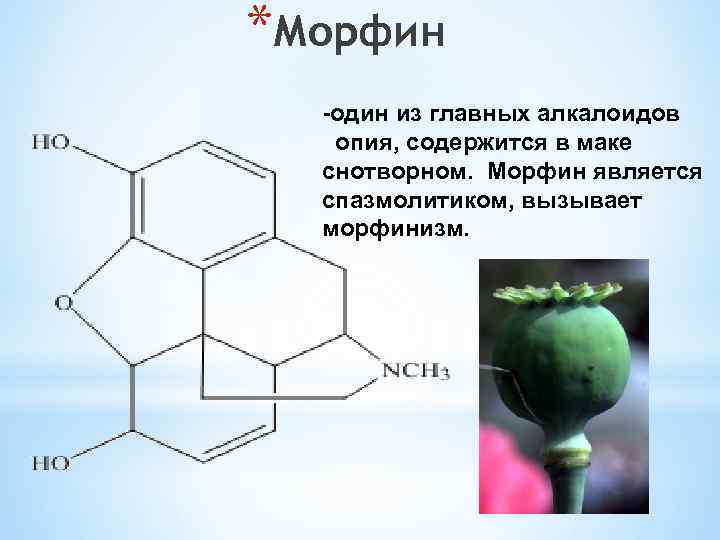 *Морфин

-один из главных алкалоидов опия, содержится в маке снотворном. Морфин является спазмолитиком, вызывает морфинизм.

HO

O

$NCH_3$

HO